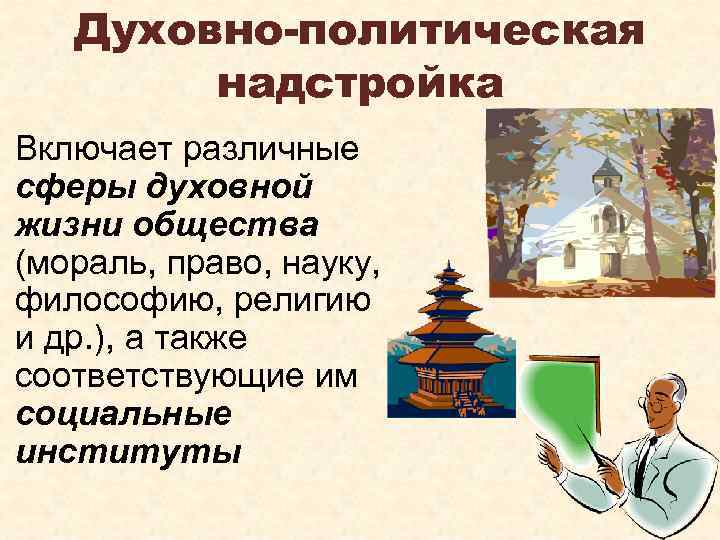 Духовно-политическая надстройка

Включает различные сферы духовной жизни общества (мораль, право, науку, философию, религию и др.), а также соответствующие им социальные институты